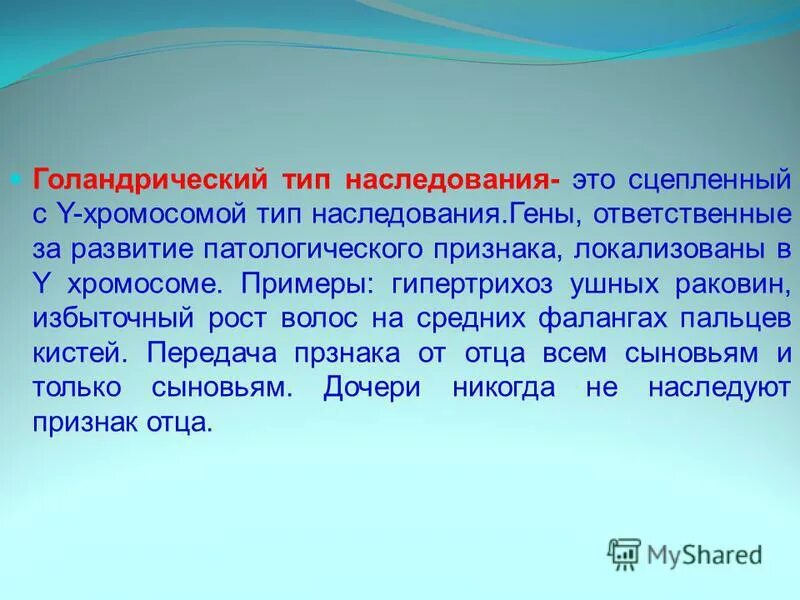 Голандрический тип наследования- это сцепленный с Y-хромосомой тип наследования.Гены, ответственные за развитие патологического признака, локализованы в Y хромосоме. Примеры: гипертрихоз ушных раковин, избыточный рост волос на средних фалангах пальцев кистей. Передача прзнака от отца всем сыновьям и только сыновьям. Дочери никогда не наследуют признак отца.

MyShared